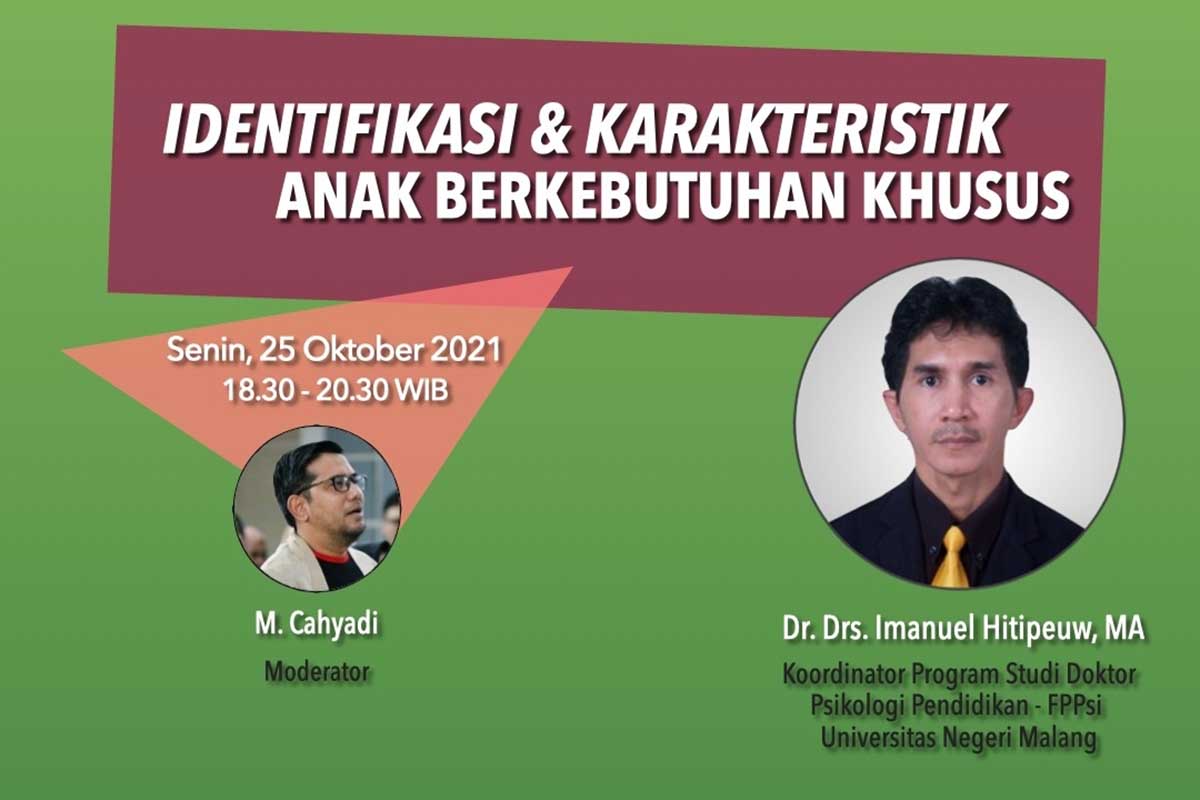 IDENTIFIKASI & KARAKTERISTIK ANAK BERKEBUTUHAN KHUSUS

Senin, 25 Oktober 2021
18.30 - 20.30 WIB

M. Cahyadi
Moderator

Dr. Drs. Imanuel Hitipeuw, MA
Koordinator Program Studi Doktor Psikologi Pendidikan - FPPsi Universitas Negeri Malang